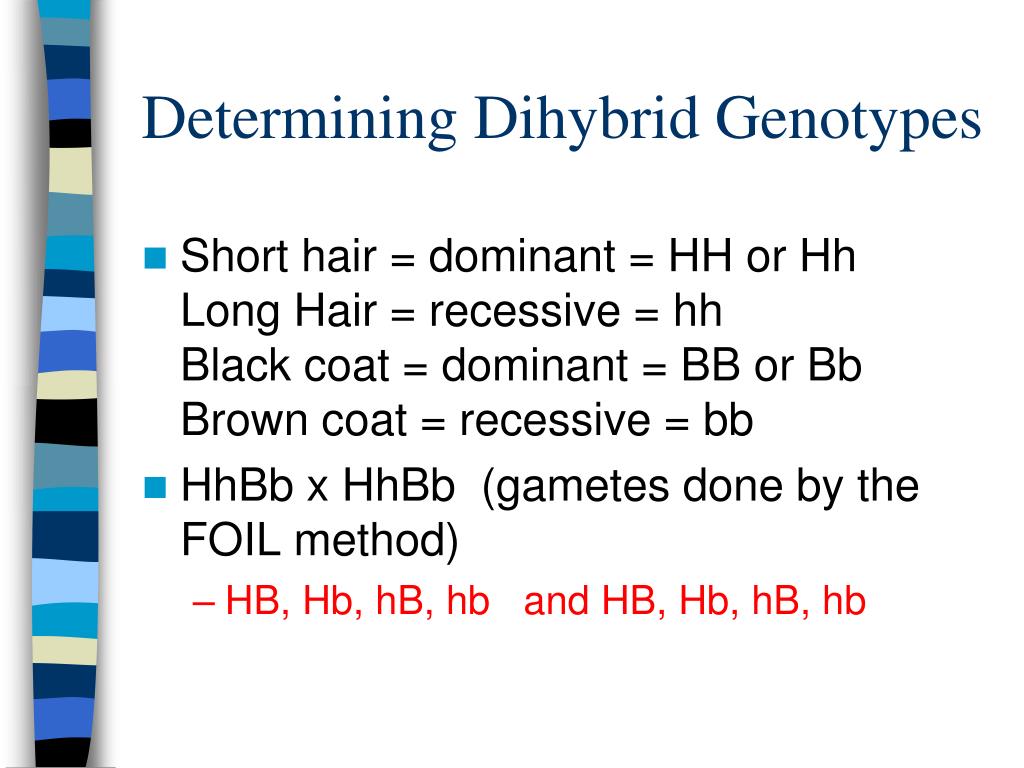 Determining Dihybrid Genotypes

Short hair = dominant = HH or Hh
Long Hair = recessive = hh
Black coat = dominant = BB or Bb
Brown coat = recessive = bb

HhBb x HhBb (gametes done by the FOIL method)

– HB, Hb, hB, hb and HB, Hb, hB, hb